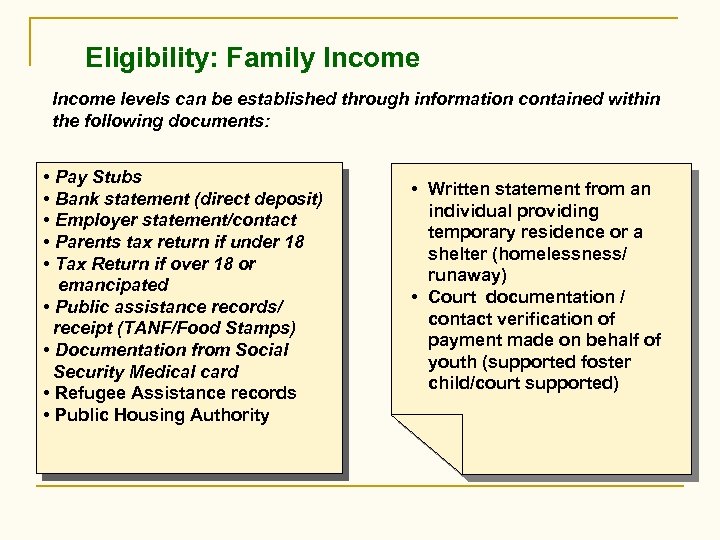 Eligibility: Family Income

Income levels can be established through information contained within the following documents:

• Pay Stubs
• Bank statement (direct deposit)
• Employer statement/contact
• Parents tax return if under 18
• Tax Return if over 18 or emancipated
• Public assistance records/ receipt (TANF/Food Stamps)
• Documentation from Social Security Medical card
• Refugee Assistance records
• Public Housing Authority

• Written statement from an individual providing temporary residence or a shelter (homelessness/ runaway)
• Court documentation / contact verification of payment made on behalf of youth (supported foster child/court supported)